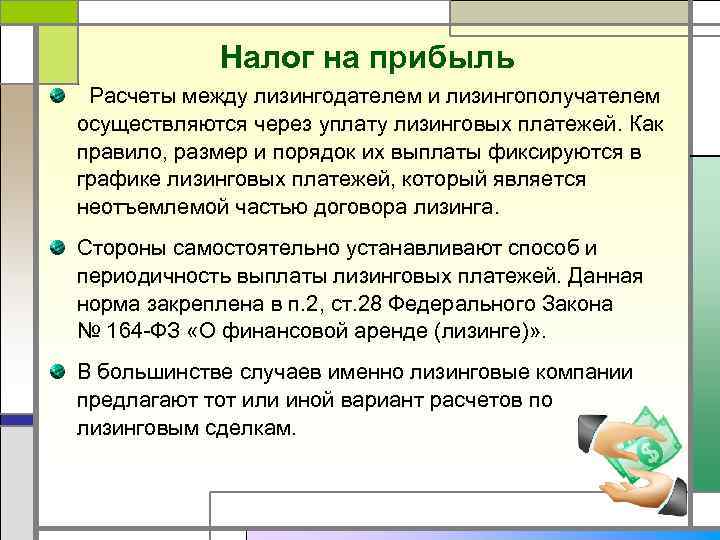 Налог на прибыль

Расчеты между лизингодателем и лизингополучателем осуществляются через уплату лизинговых платежей. Как правило, размер и порядок их выплаты фиксируются в графике лизинговых платежей, который является неотъемлемой частью договора лизинга.

Стороны самостоятельно устанавливают способ и периодичность выплаты лизинговых платежей. Данная норма закреплена в п.2, ст.28 Федерального Закона № 164-ФЗ «О финансовой аренде (лизинге)».

В большинстве случаев именно лизинговые компании предлагают тот или иной вариант расчетов по лизинговым сделкам.

$